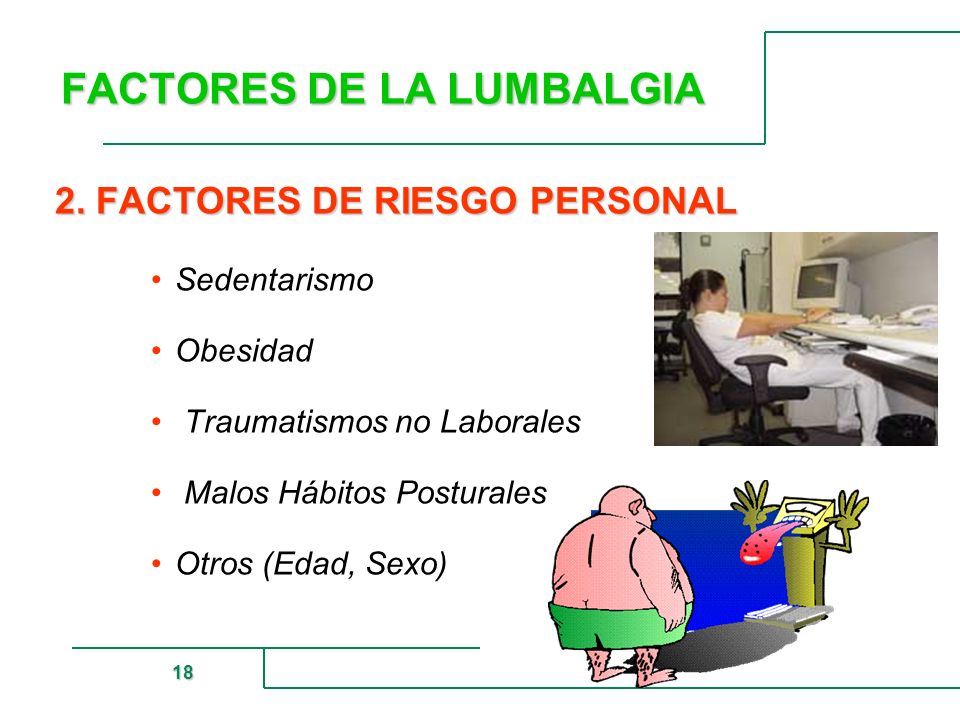 FACTORES DE LA LUMBALGIA

2. FACTORES DE RIESGO PERSONAL

• Sedentarismo

• Obesidad

• Traumatismos no Laborales

• Malos Hábitos Posturales

• Otros (Edad, Sexo)

18